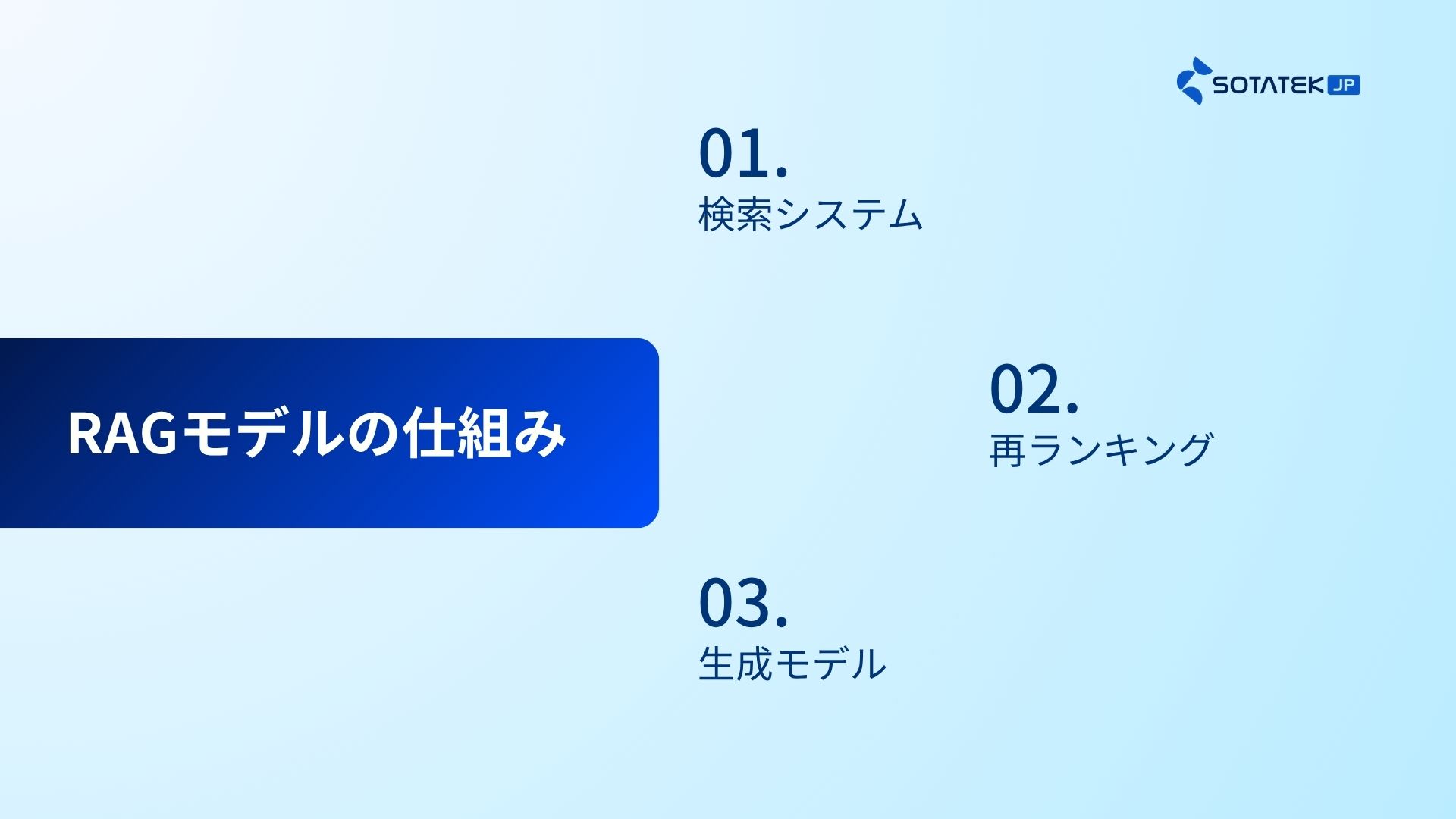 SOTATEK JP

01.
検索システム

RAGモデルの仕組み

02.
再ランキング

03.
生成モデル